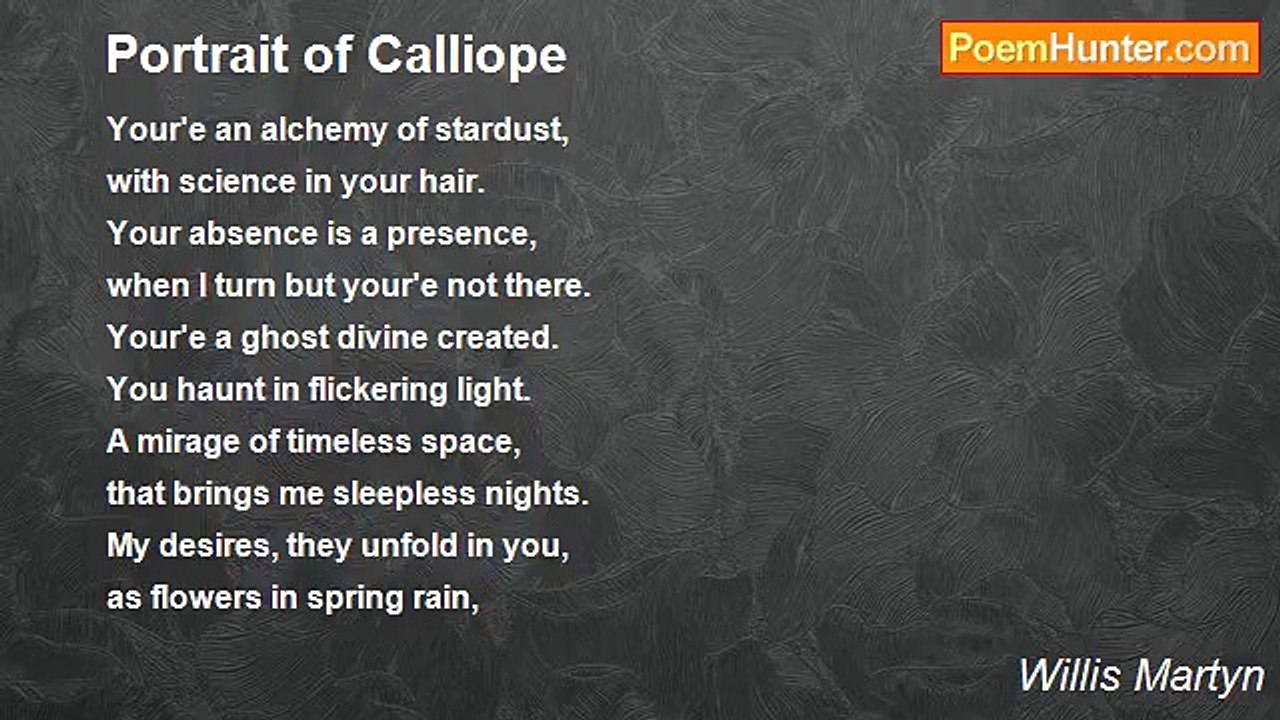 Portrait of Calliope

PoemHunter.com

Your'e an alchemy of stardust,
with science in your hair.
Your absence is a presence,
when I turn but your'e not there.
Your'e a ghost divine created.
You haunt in flickering light.
A mirage of timeless space,
that brings me sleepless nights.
My desires, they unfold in you,
as flowers in spring rain,

Willis Martyn